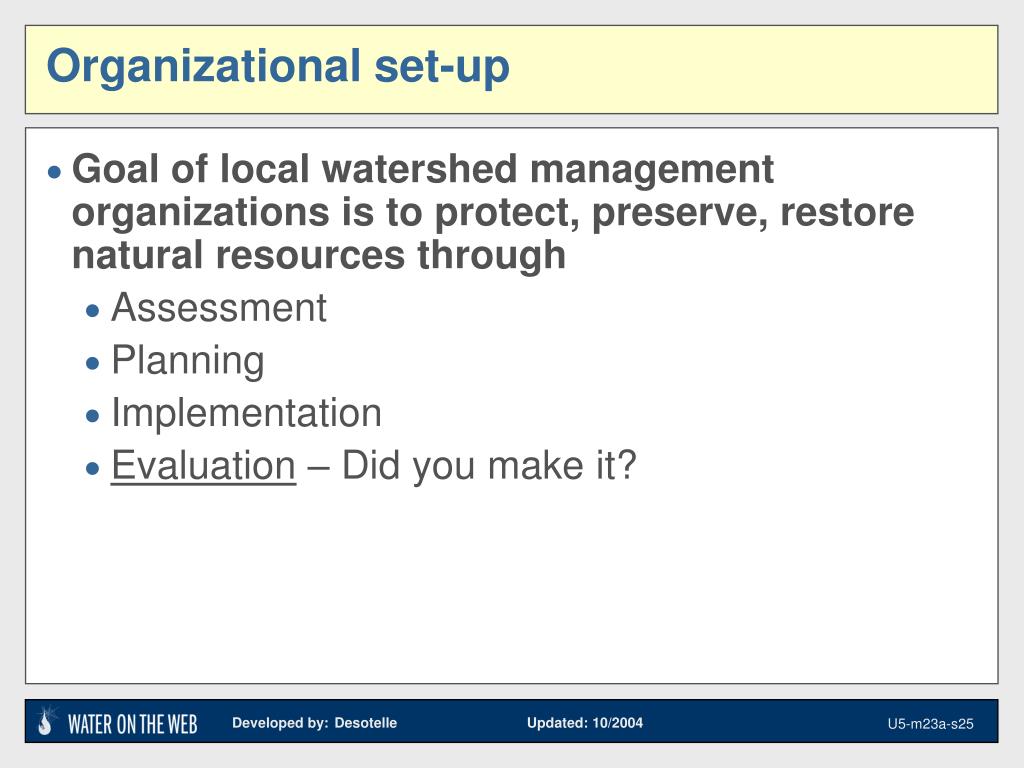 Organizational set-up

• Goal of local watershed management organizations is to protect, preserve, restore natural resources through
  • Assessment
  • Planning
  • Implementation
  • Evaluation – Did you make it?

WATER ON THE WEB   Developed by: Desotelle   Updated: 10/2004   U5-m23a-s25